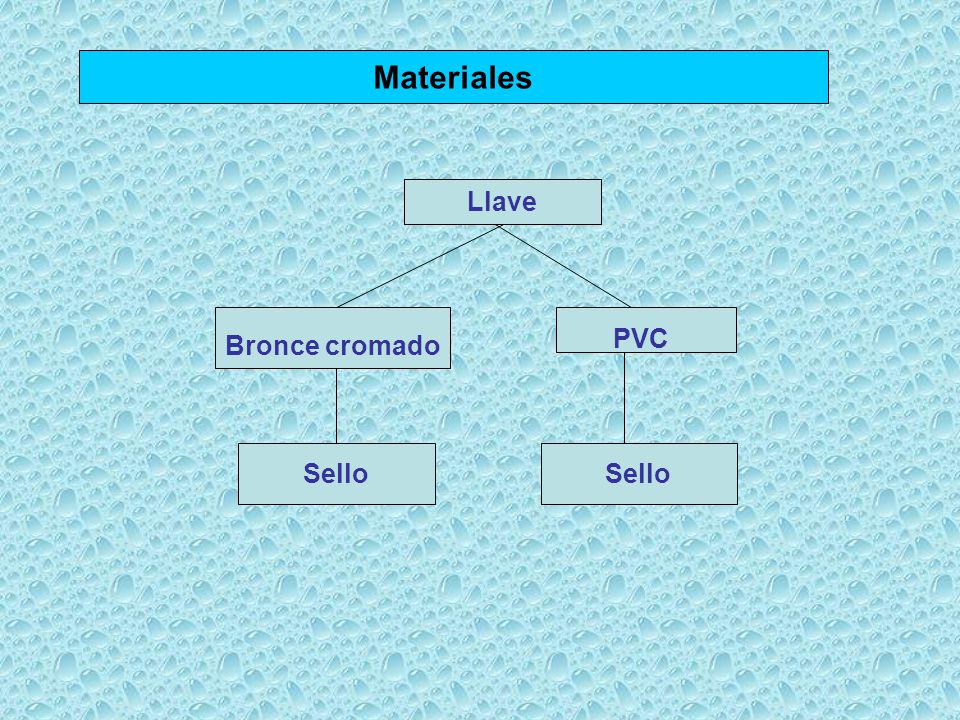 Materiales

Llave

Bronce cromado

PVC

Sello

Sello